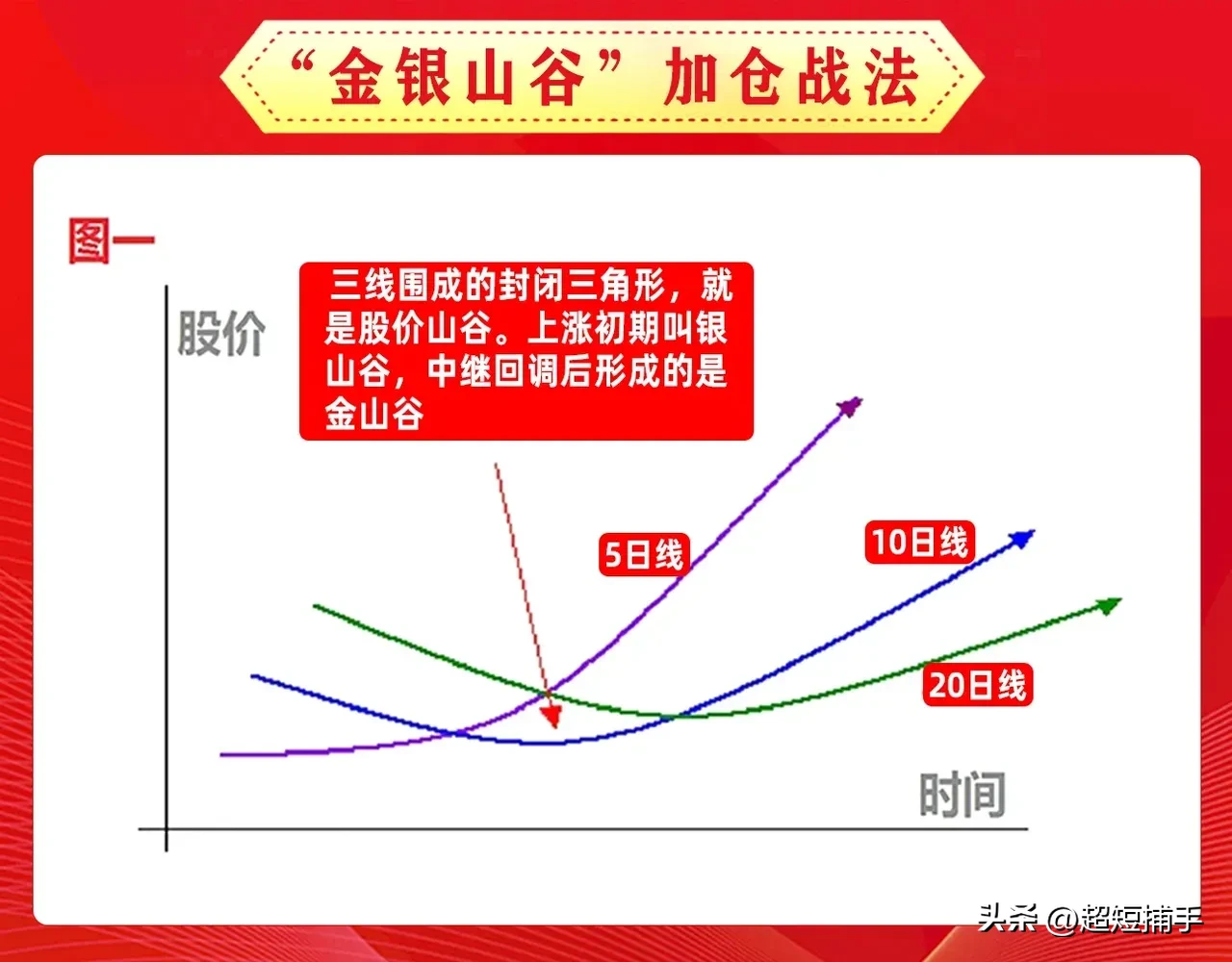 “金银山谷”加仓战法

图一

股价

三线围成的封闭三角形，就是股价山谷。上涨初期叫银山谷，中继回调后形成的是金山谷

5日线

10日线

20日线

时间

头条 @超短捕手